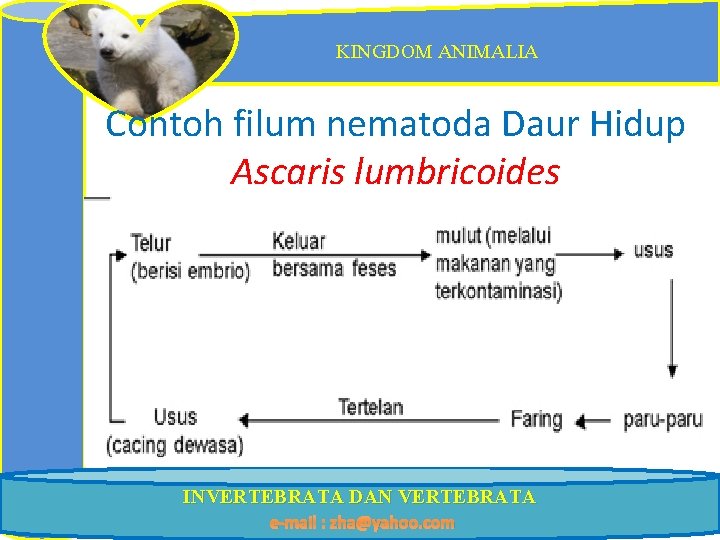 KINGDOM ANIMALIA

Contoh filum nematoda Daur Hidup
Ascaris lumbricoides

Telur (berisi embrio)

Keluar bersama feses

mulut (melalui makanan yang terkontaminasi)

usus

paru-paru

Faring

Tertelan

Usus (cacing dewasa)

INVERTEBRATA DAN VERTEBRATA
e-mail : zha@yahoo.com